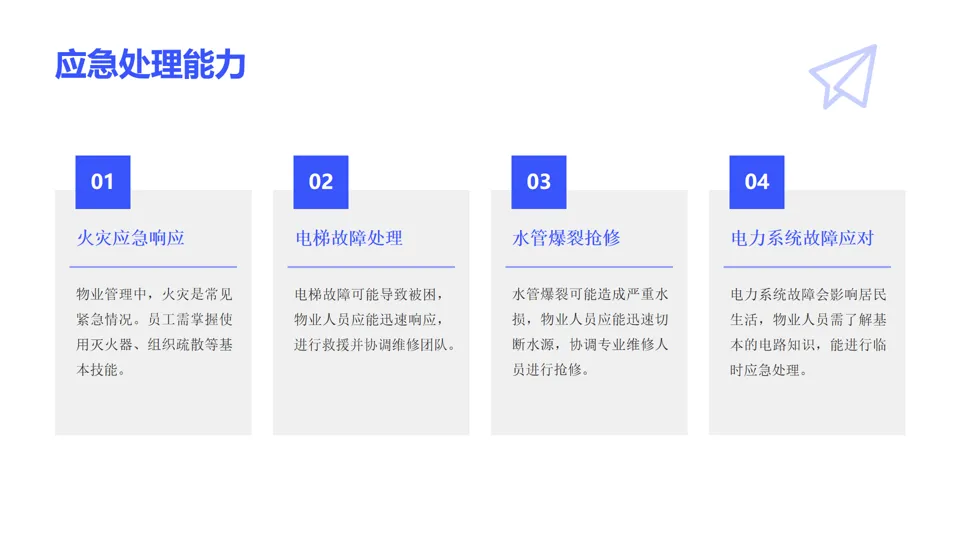 应急处理能力

01

火灾应急响应

物业管理中，火灾是常见紧急情况。员工需掌握使用灭火器、组织疏散等基本技能。

02

电梯故障处理

电梯故障可能导致被困，物业人员应能迅速响应，进行救援并协调维修团队。

03

水管爆裂抢修

水管爆裂可能造成严重水损，物业人员应能迅速切断水源，协调专业维修人员进行抢修。

04

电力系统故障应对

电力系统故障会影响居民生活，物业人员需了解基本的电路知识，能进行临时应急处理。